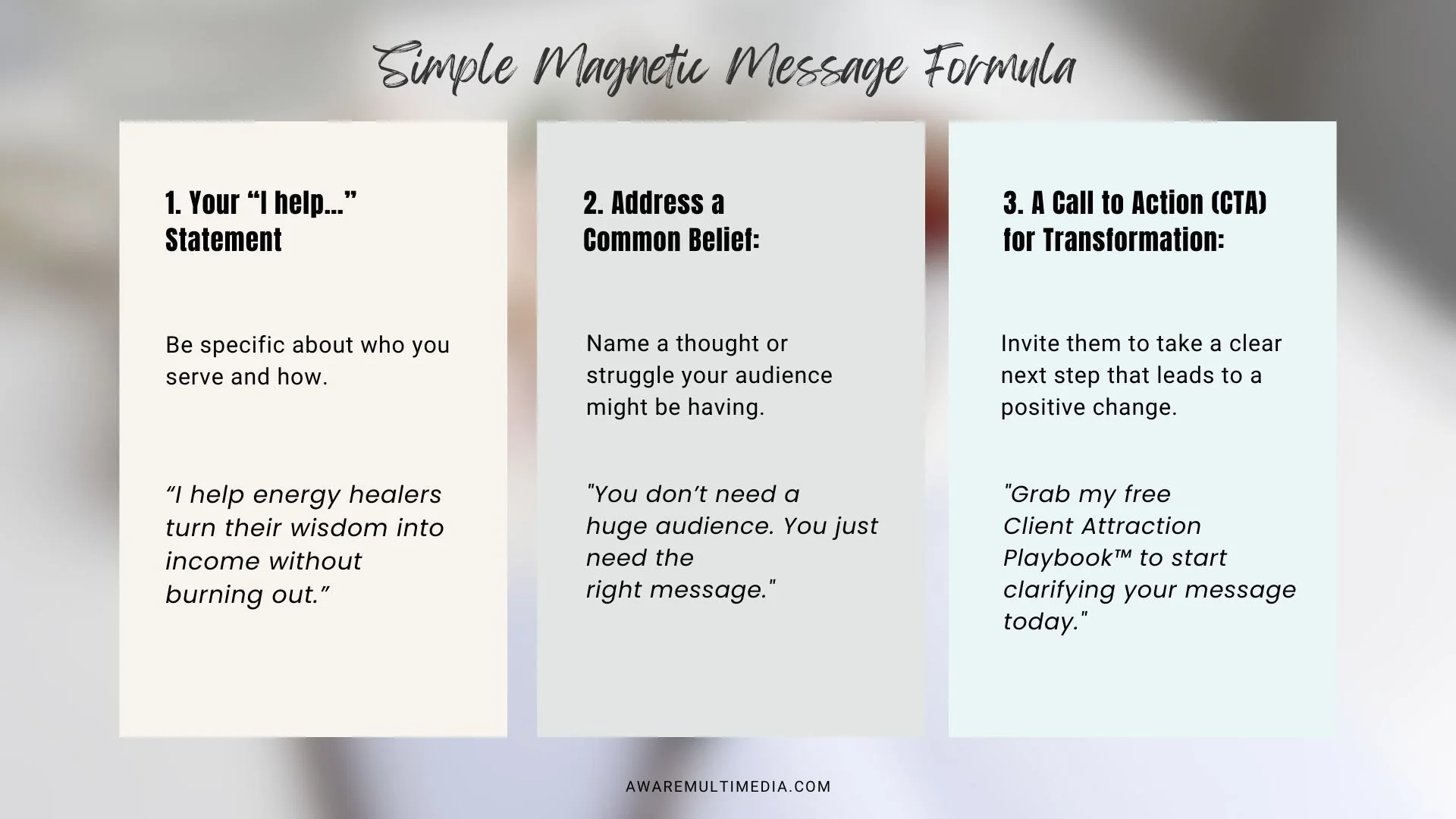 Simple Magnetic Message Formula

1. Your “I help...” Statement

Be specific about who you serve and how.

“I help energy healers turn their wisdom into income without burning out.”

2. Address a Common Belief:

Name a thought or struggle your audience might be having.

"You don’t need a huge audience. You just need the right message."

3. A Call to Action (CTA) for Transformation:

Invite them to take a clear next step that leads to a positive change.

"Grab my free Client Attraction Playbook™ to start clarifying your message today."

AWAREMULTIMEDIA.COM